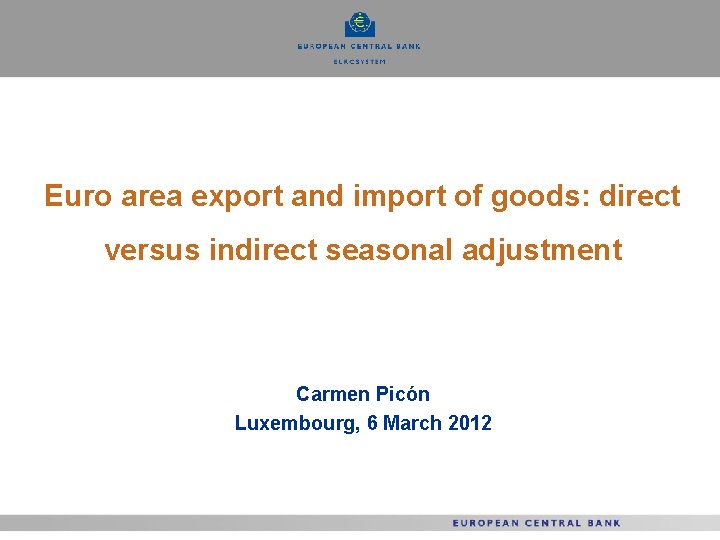 EUROPEAN CENTRAL BANK

EUROSYSTEM

Euro area export and import of goods: direct versus indirect seasonal adjustment

Carmen Picón
Luxembourg, 6 March 2012

EUROPEAN CENTRAL BANK